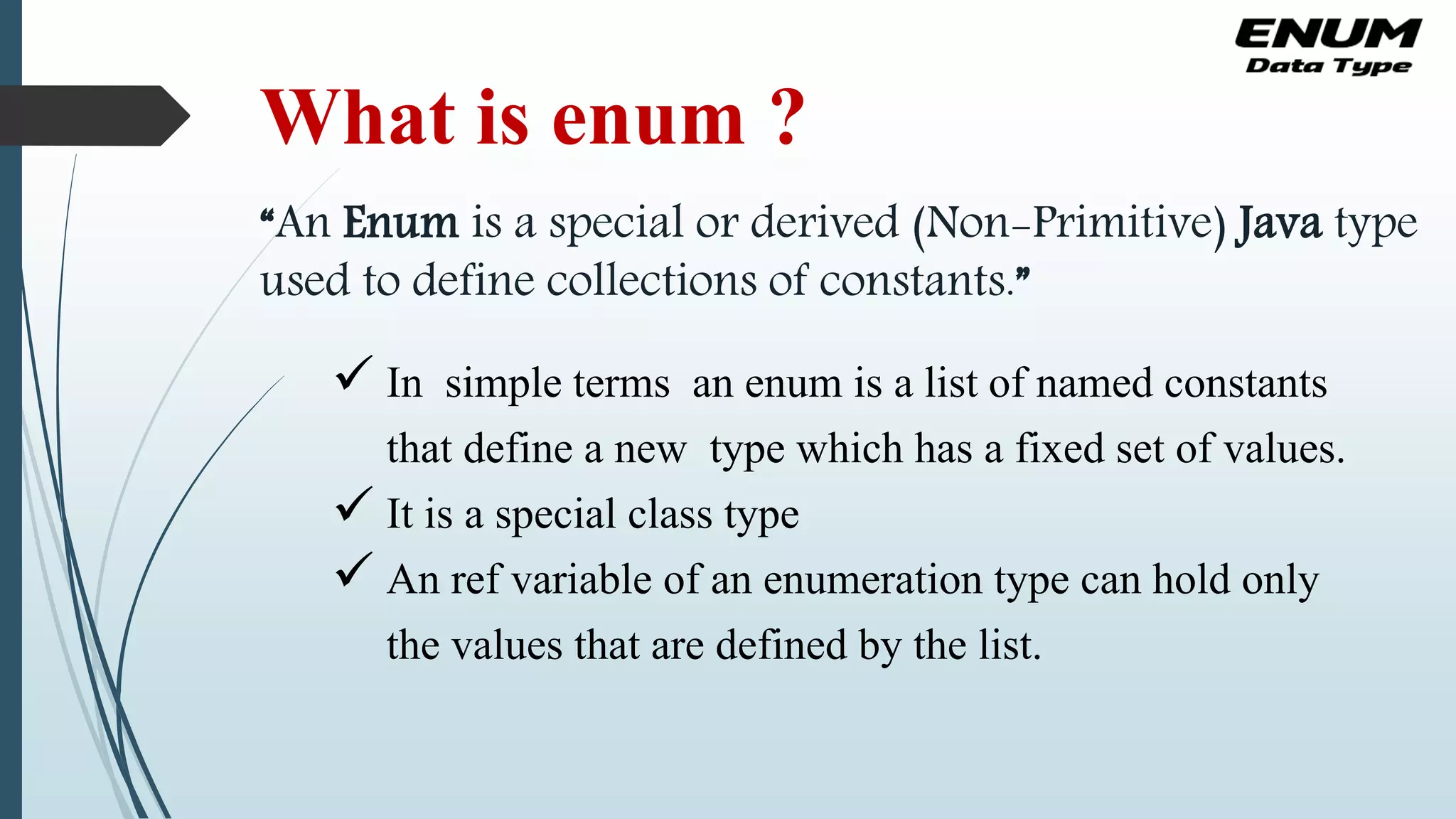 ENUM
Data Type

What is enum ?

“An Enum is a special or derived (Non-Primitive) Java type used to define collections of constants.”

✓ In simple terms an enum is a list of named constants that define a new type which has a fixed set of values.
✓ It is a special class type
✓ An ref variable of an enumeration type can hold only the values that are defined by the list.